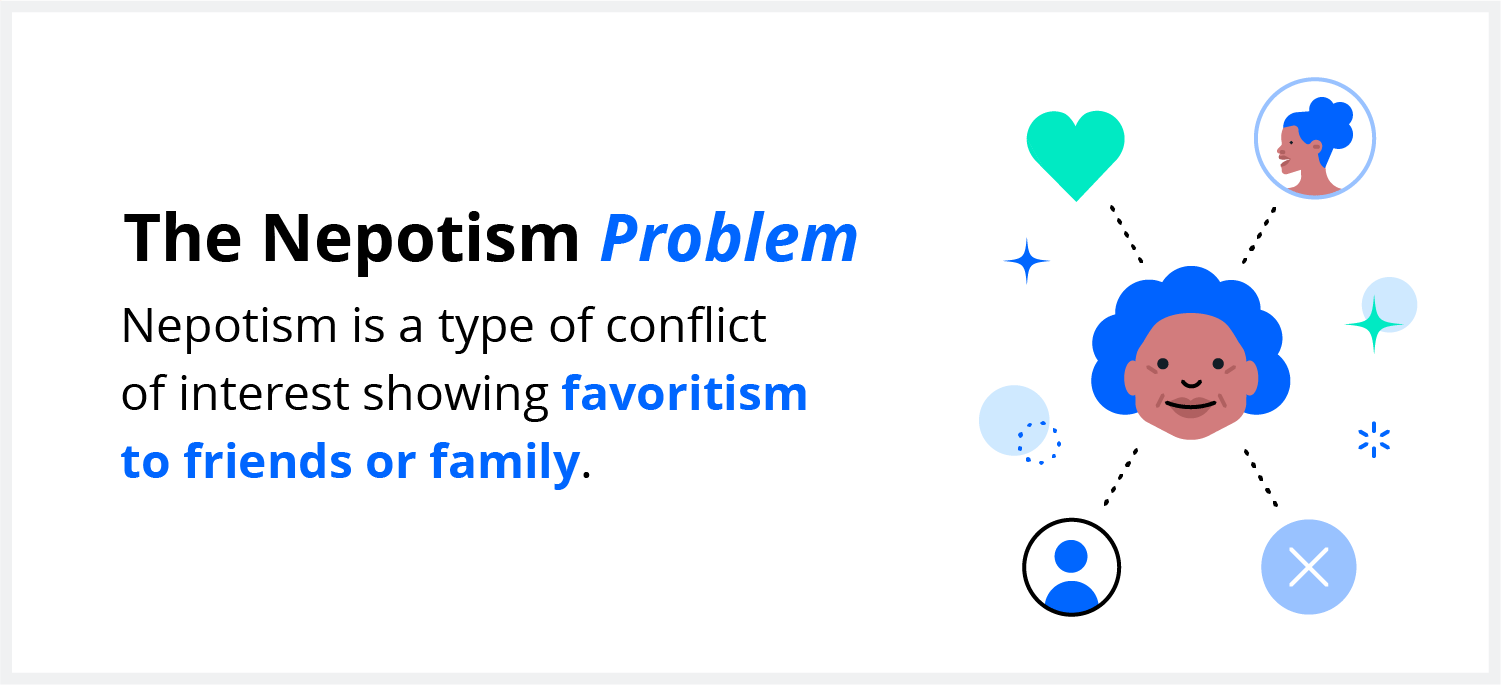 The Nepotism Problem

Nepotism is a type of conflict of interest showing favoritism to friends or family.